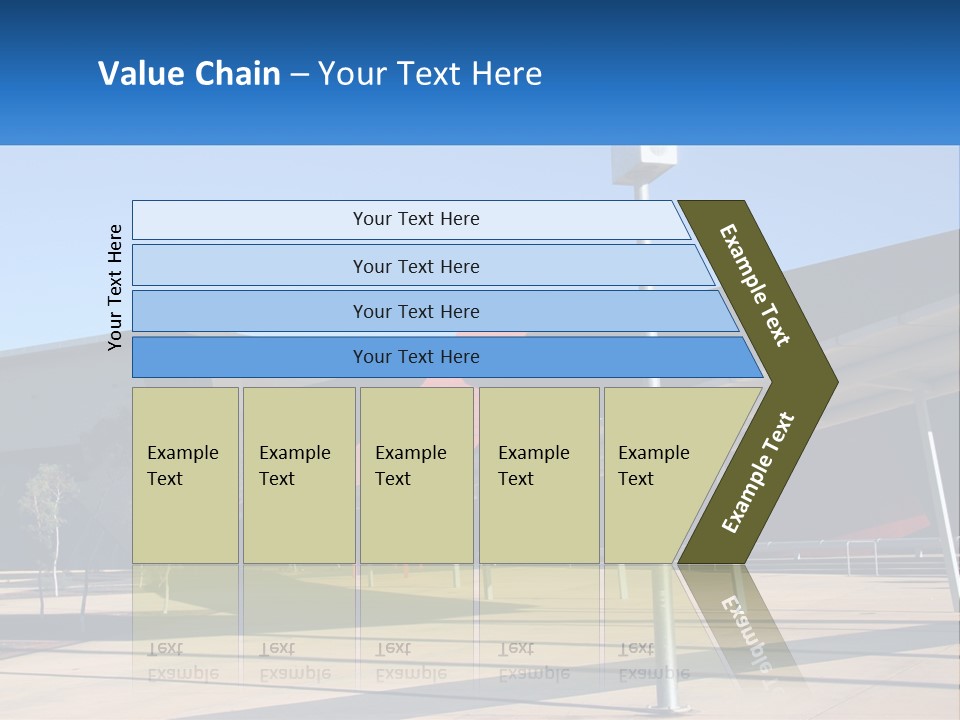 Value Chain – Your Text Here

Your Text Here

Your Text Here

Your Text Here

Your Text Here

Your Text Here

Example Text

Example Text

Example Text

Example Text

Example Text

Example Text

Example Text